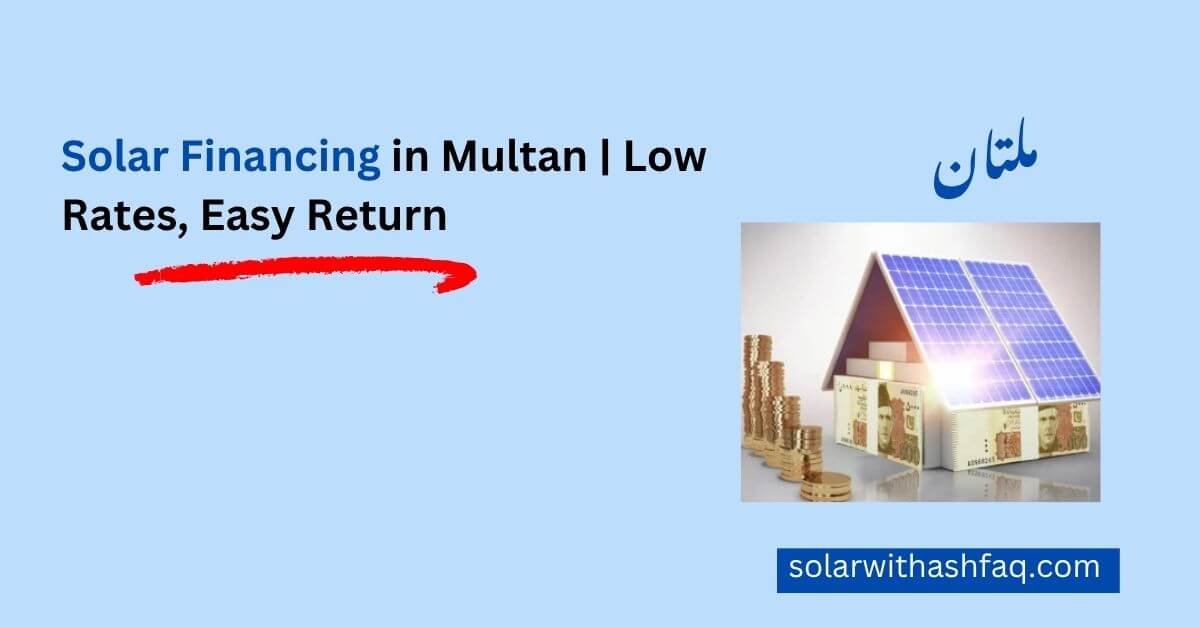 Solar Financing in Multan | Low Rates, Easy Return

ملتان

solarwithashfaq.com